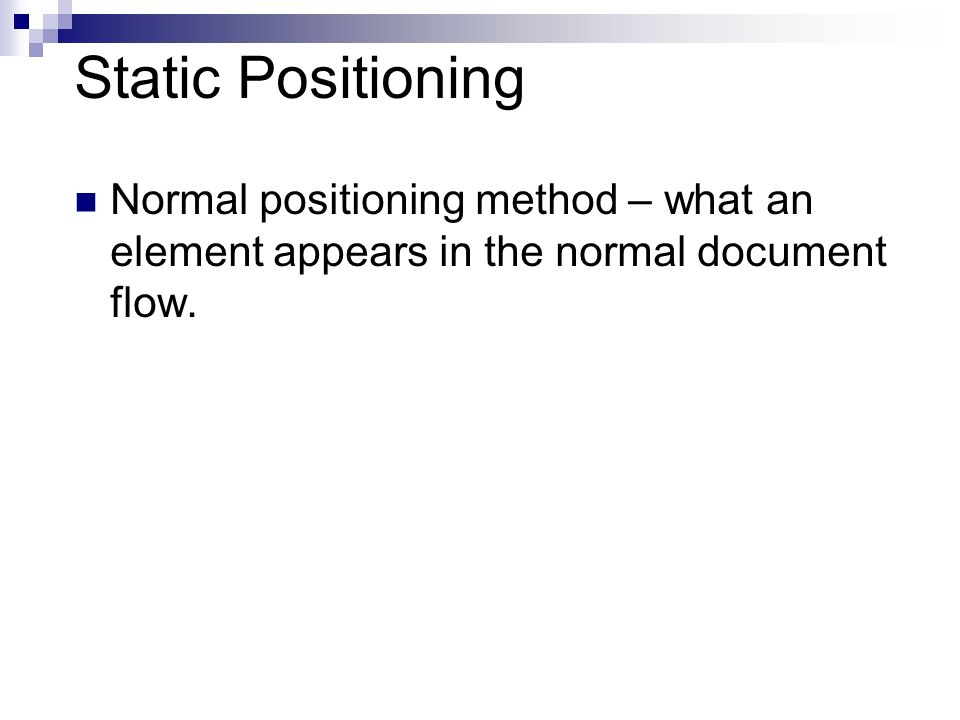 Static Positioning

Normal positioning method – what an element appears in the normal document flow.